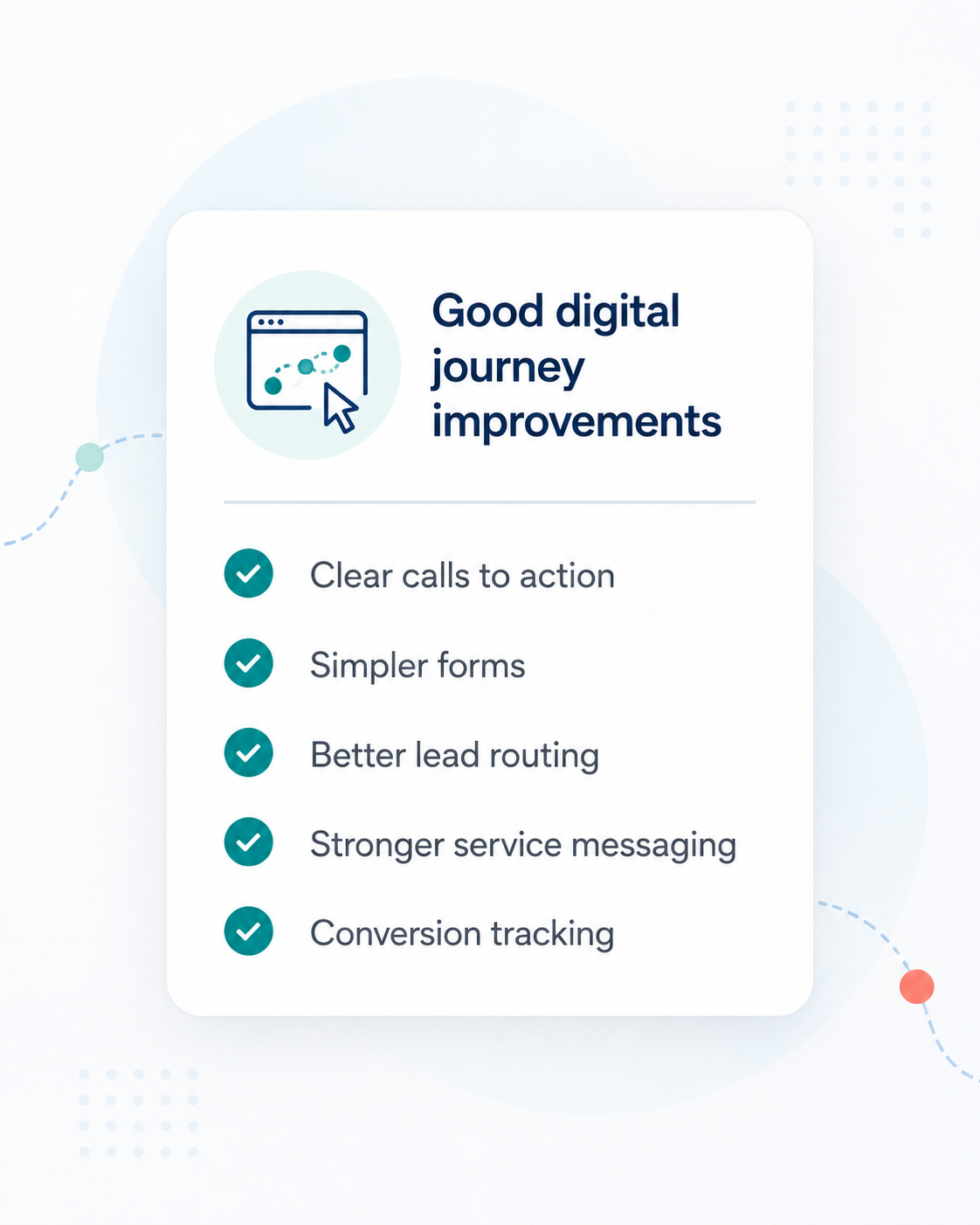 Good digital journey improvements

Clear calls to action

Simpler forms

Better lead routing

Stronger service messaging

Conversion tracking